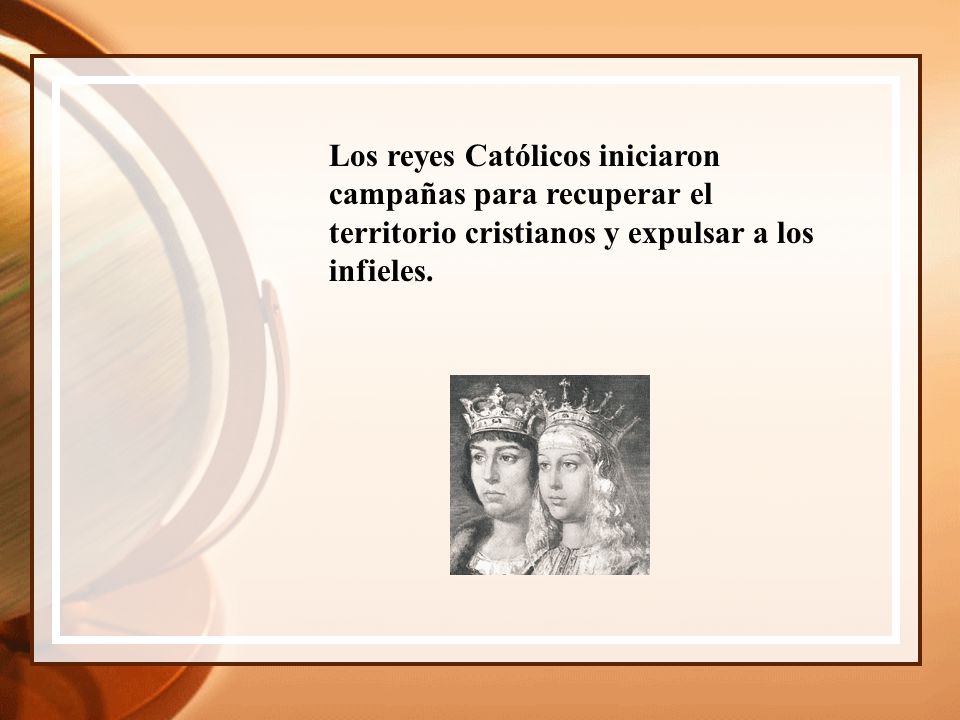 Los reyes Católicos iniciaron campañas para recuperar el territorio cristianos y expulsar a los infieles.